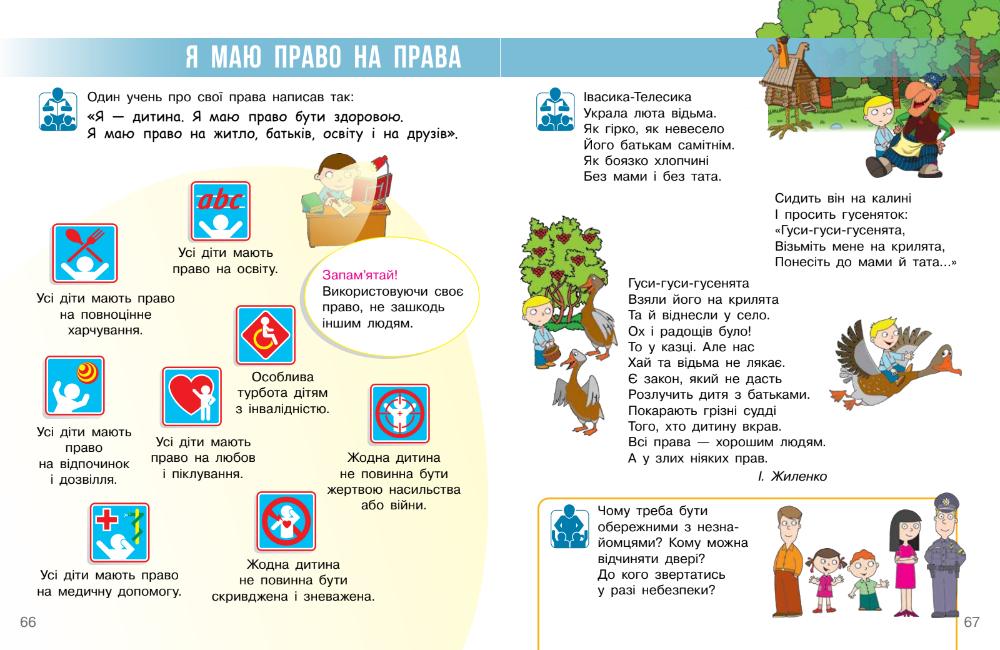 Я МАЮ ПРАВО НА ПРАВА

Один учень про свої права написав так:
«Я — дитина. Я маю право бути здоровою. Я маю право на житло, батьків, освіту і на друзів».

abc

Усі діти мають право на освіту.

Усі діти мають право на повноцінне харчування.

Запам'ятай! Використовуючи своє право, не зашкодь іншим людям.

Особлива турбота дітям з інвалідністю.

Усі діти мають право на відпочинок і дозвілля.

Усі діти мають право на любов і піклування.

Жодна дитина не повинна бути жертвою насильства або війни.

Усі діти мають право на медичну допомогу.

Жодна дитина не повинна бути скривджена і зневажена.

66

Івасика-Телесика
Украла люта відьма.
Як гірко, як невесело
Його батькам самітнім.
Як боязко хлопчині
Без мами і без тата.

Сидить він на калині
І просить гусеняток:
«Гуси-гуси-гусенята,
Візьміть мене на крилята,
Понесіть до мами й тата...»

Гуси-гуси-гусенята
Взяли його на крилята
Та й віднесли у село.
Ох і радощів було!
То у казці. Але нас
Хай та відьма не лякає.
Є закон, який не дасть
Розлучить дитя з батьками.
Покарають грізні судді
Того, хто дитину вкрав.
Всі права — хорошим людям.
А у злих ніяких прав.

І. Жиленко

Чому треба бути обережними з незнайомцями? Кому можна відчиняти двері? До кого звертатись у разі небезпеки?

67